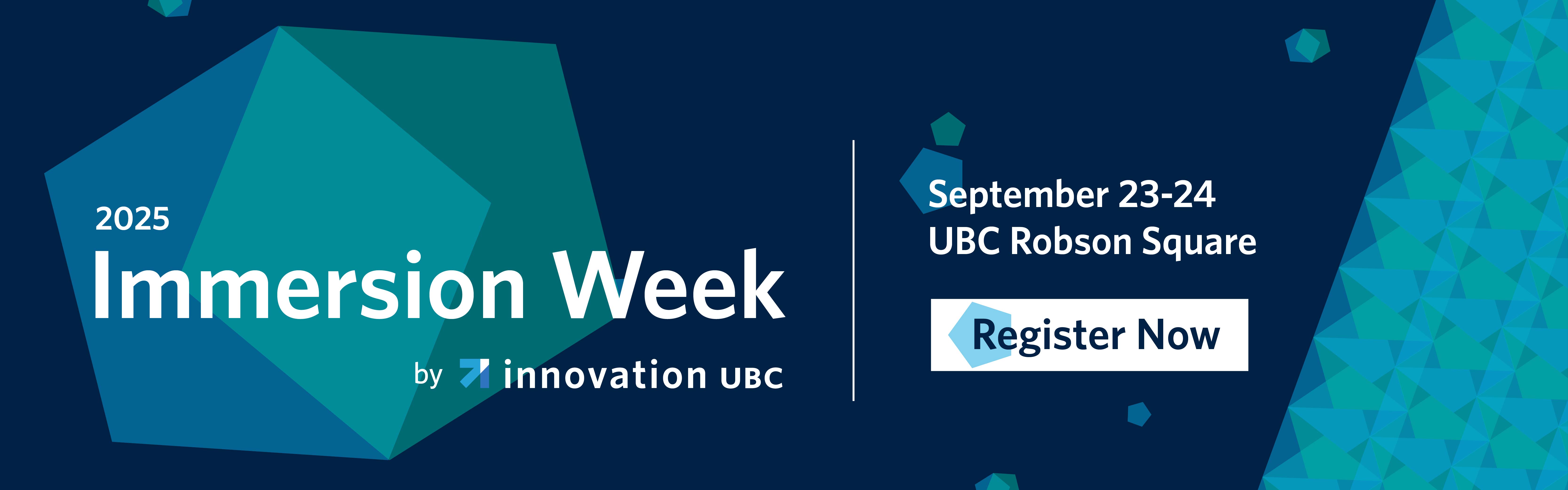 2025
Immersion Week
by innovation UBC

September 23-24
UBC Robson Square

Register Now